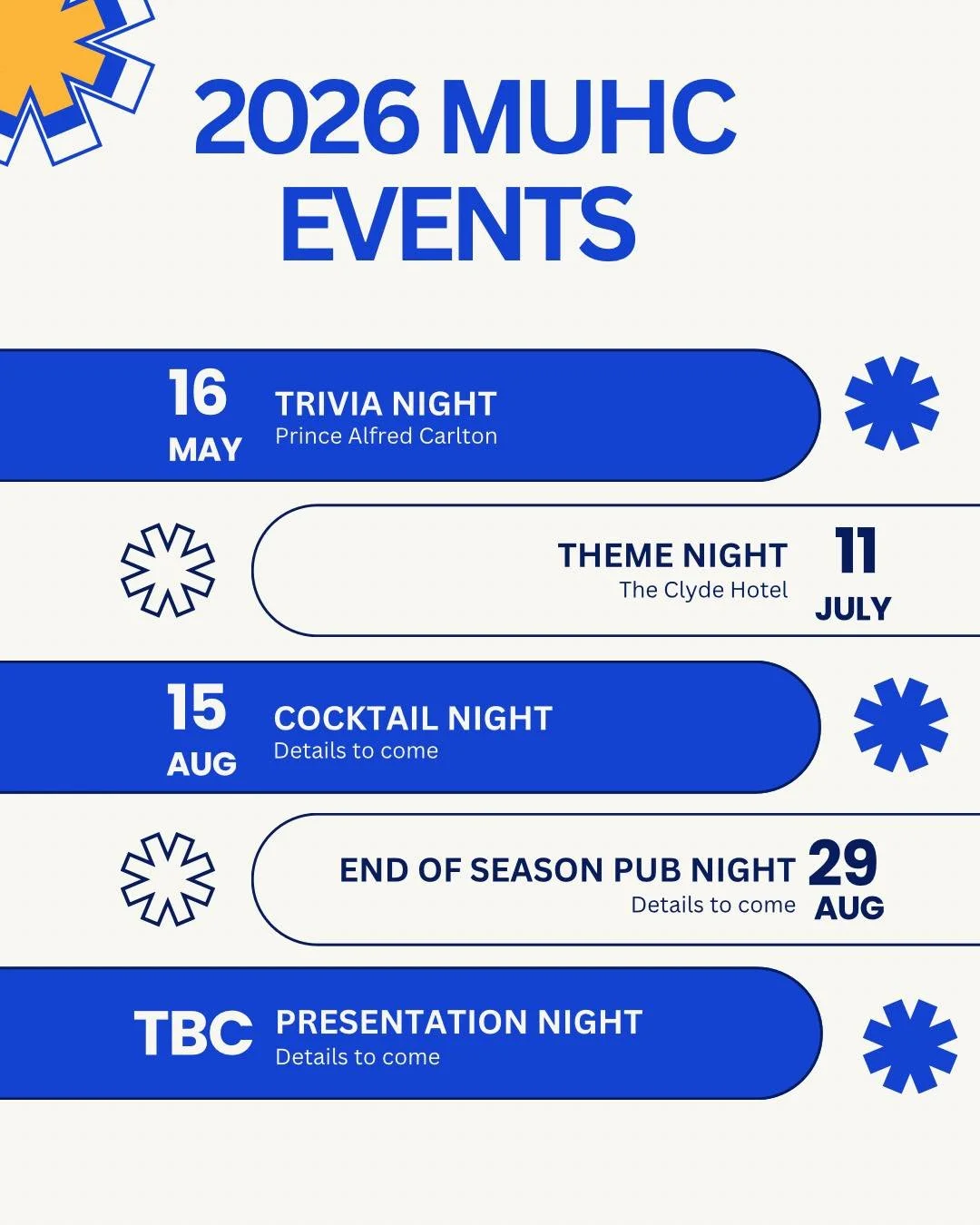 2026 MUHC EVENTS

16 MAY
TRIVIA NIGHT
Prince Alfred Carlton

THEME NIGHT
The Clyde Hotel
11 JULY

15 AUG
COCKTAIL NIGHT
Details to come

END OF SEASON PUB NIGHT
Details to come
29 AUG

TBC
PRESENTATION NIGHT
Details to come